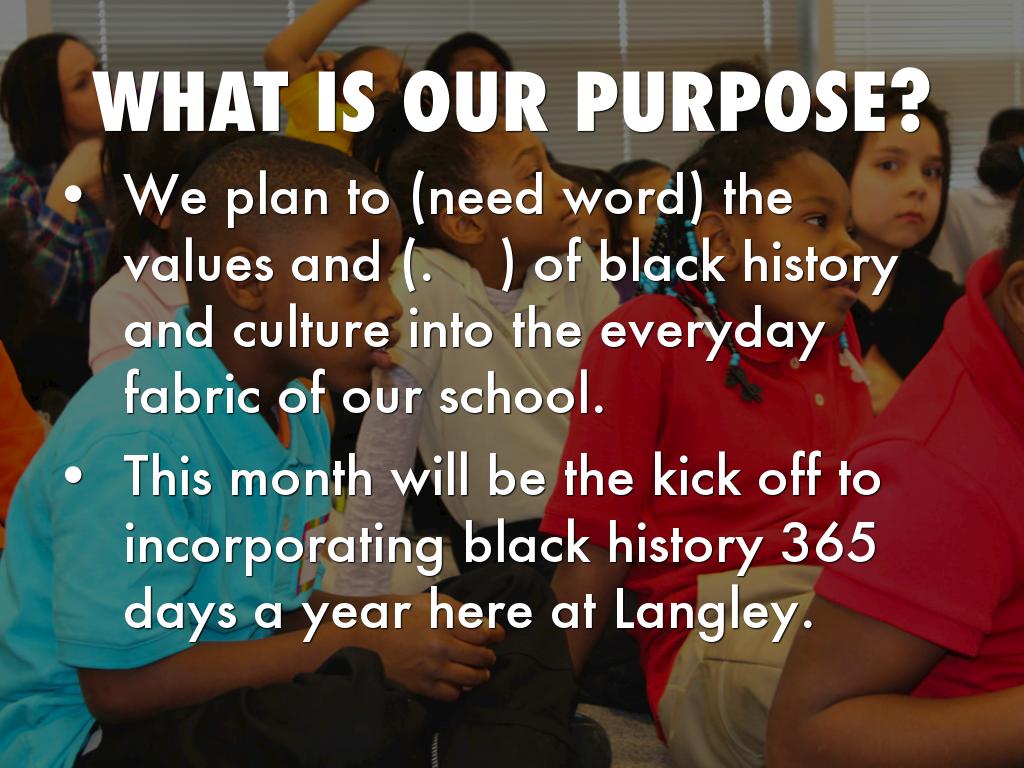 WHAT IS OUR PURPOSE?

• We plan to (need word) the values and (.     ) of black history and culture into the everyday fabric of our school.

• This month will be the kick off to incorporating black history 365 days a year here at Langley.